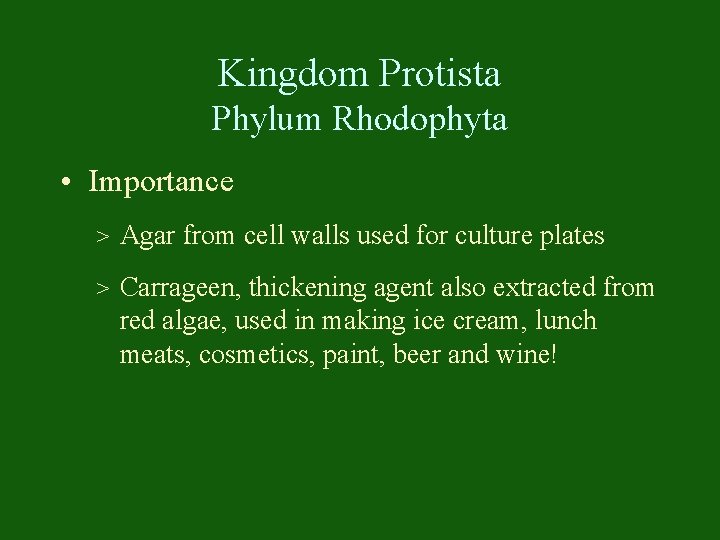 Kingdom Protista
Phylum Rhodophyta

• Importance

> Agar from cell walls used for culture plates

> Carrageen, thickening agent also extracted from red algae, used in making ice cream, lunch meats, cosmetics, paint, beer and wine!